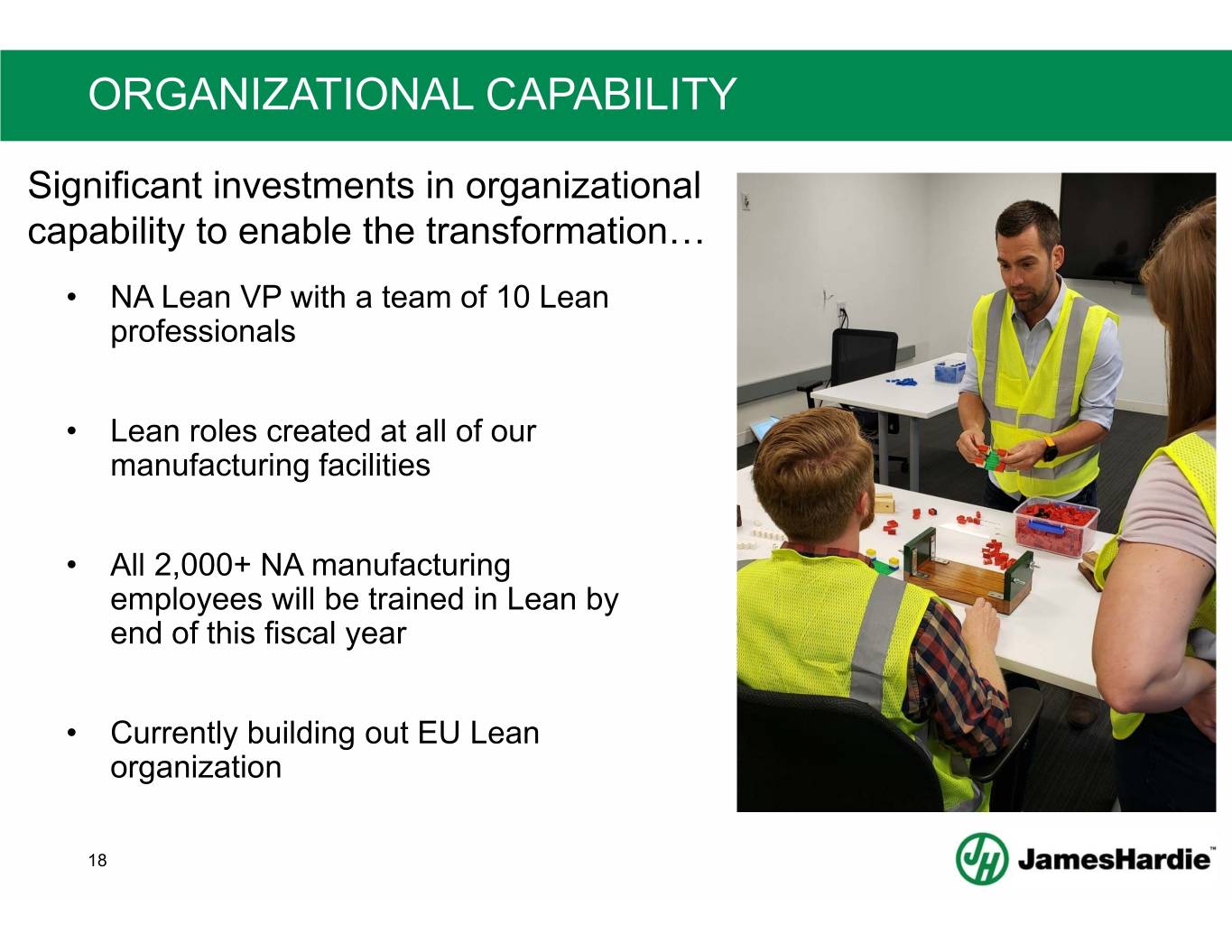 ORGANIZATIONAL CAPABILITY

Significant investments in organizational capability to enable the transformation…

• NA Lean VP with a team of 10 Lean professionals

• Lean roles created at all of our manufacturing facilities

• All 2,000+ NA manufacturing employees will be trained in Lean by end of this fiscal year

• Currently building out EU Lean organization

18

JH JamesHardie™